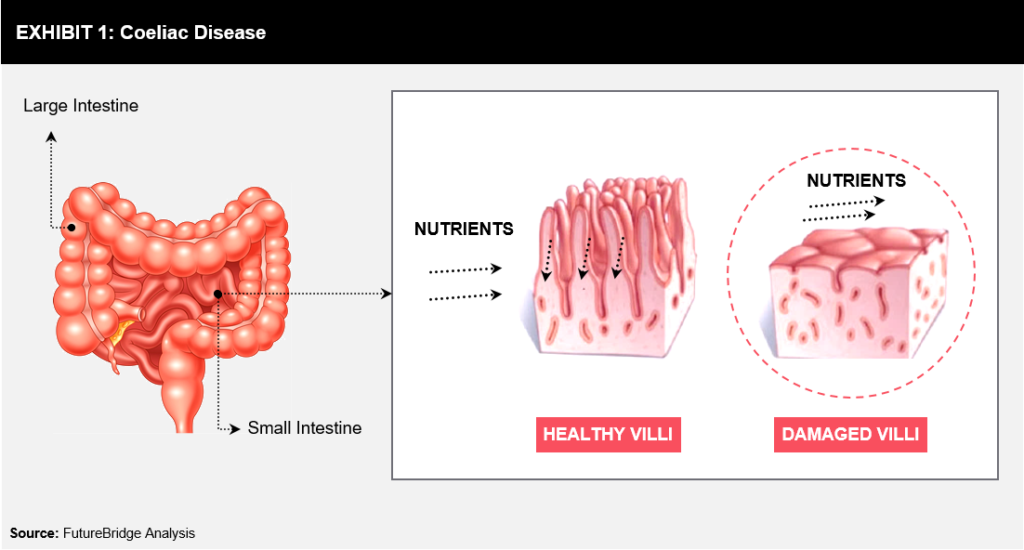 EXHIBIT 1: Coeliac Disease

Large Intestine

Small Intestine

NUTRIENTS

NUTRIENTS

HEALTHY VILLI

DAMAGED VILLI

Source: FutureBridge Analysis